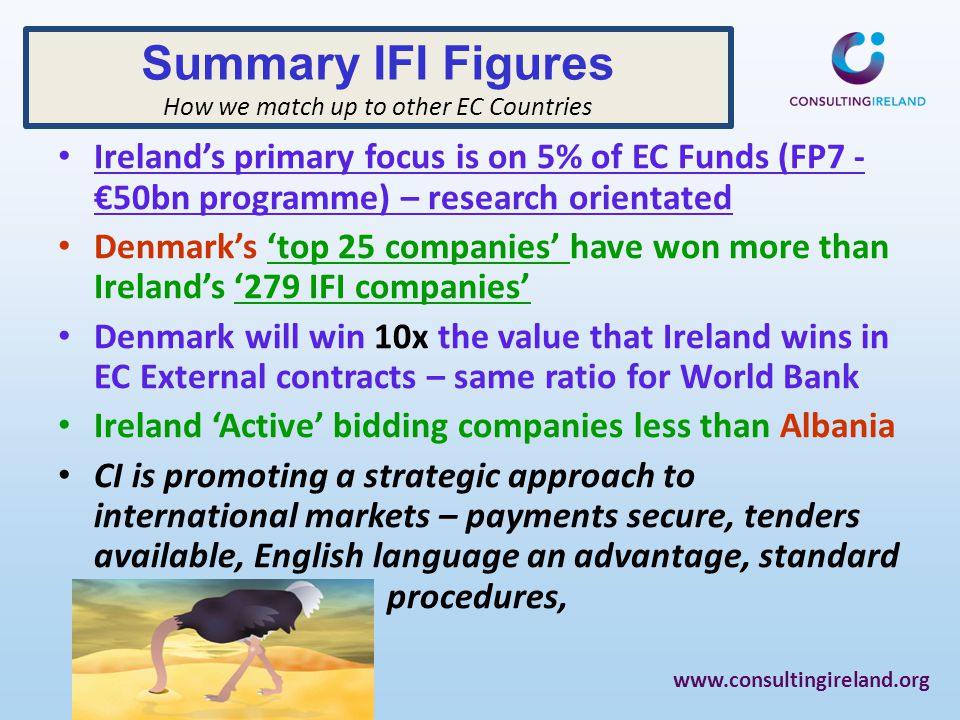 Summary IFI Figures
How we match up to other EC Countries

CONSULTINGIRELAND

• Ireland's primary focus is on 5% of EC Funds (FP7 - €50bn programme) – research orientated
• Denmark's 'top 25 companies' have won more than Ireland's '279 IFI companies'
• Denmark will win 10x the value that Ireland wins in EC External contracts – same ratio for World Bank
• Ireland 'Active' bidding companies less than Albania
• CI is promoting a strategic approach to international markets – payments secure, tenders available, English language an advantage, standard procedures,

www.consultingireland.org